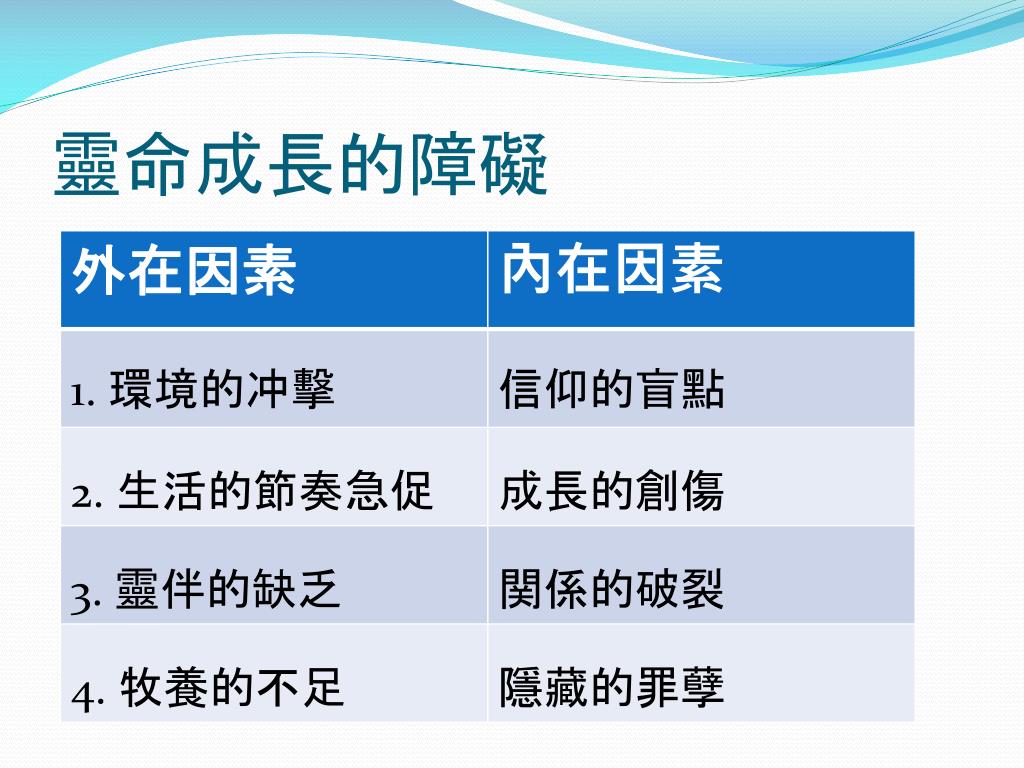 靈命成長的障礙

| 外在因素 | 內在因素 |
|---|---|
| 1. 環境的冲擊 | 信仰的盲點 |
| 2. 生活的節奏急促 | 成長的創傷 |
| 3. 靈伴的缺乏 | 関係的破裂 |
| 4. 牧養的不足 | 隱藏的罪孽 |